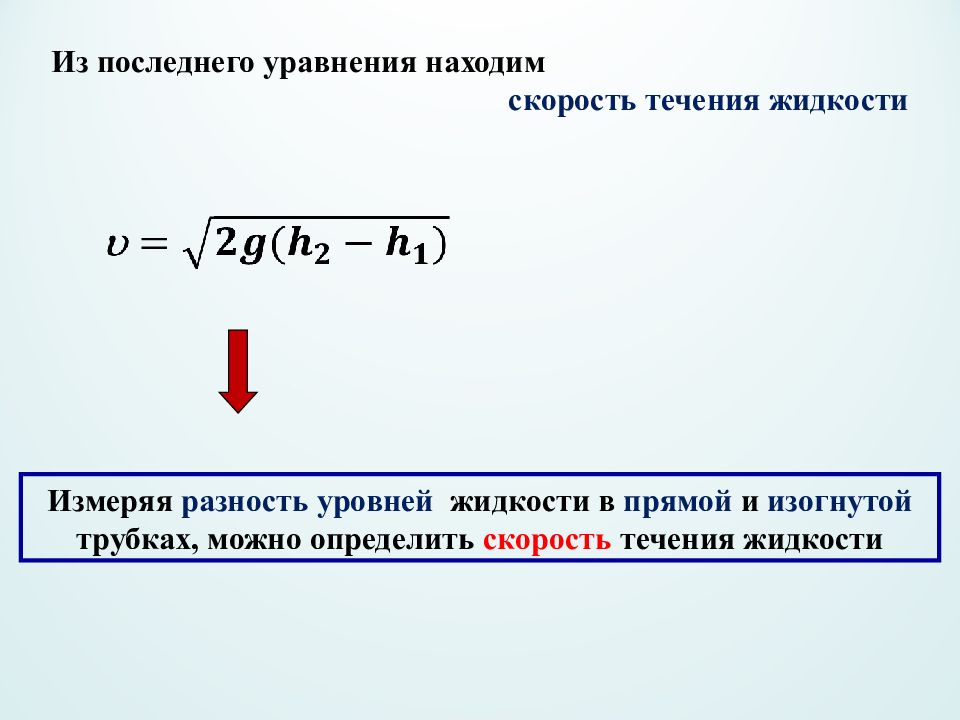 Из последнего уравнения находим

скорость течения жидкости

$\upsilon = \sqrt{2g(h_2 - h_1)}$

Измеряя разность уровней жидкости в прямой и изогнутой трубках, можно определить скорость течения жидкости